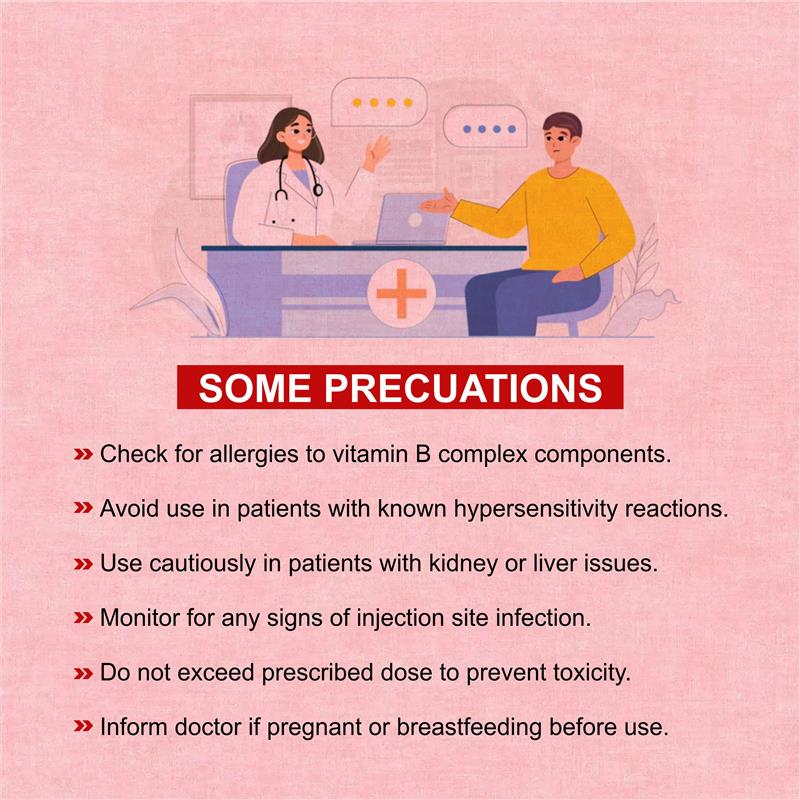 SOME PRECUATIONS

» Check for allergies to vitamin B complex components.

» Avoid use in patients with known hypersensitivity reactions.

» Use cautiously in patients with kidney or liver issues.

» Monitor for any signs of injection site infection.

» Do not exceed prescribed dose to prevent toxicity.

» Inform doctor if pregnant or breastfeeding before use.